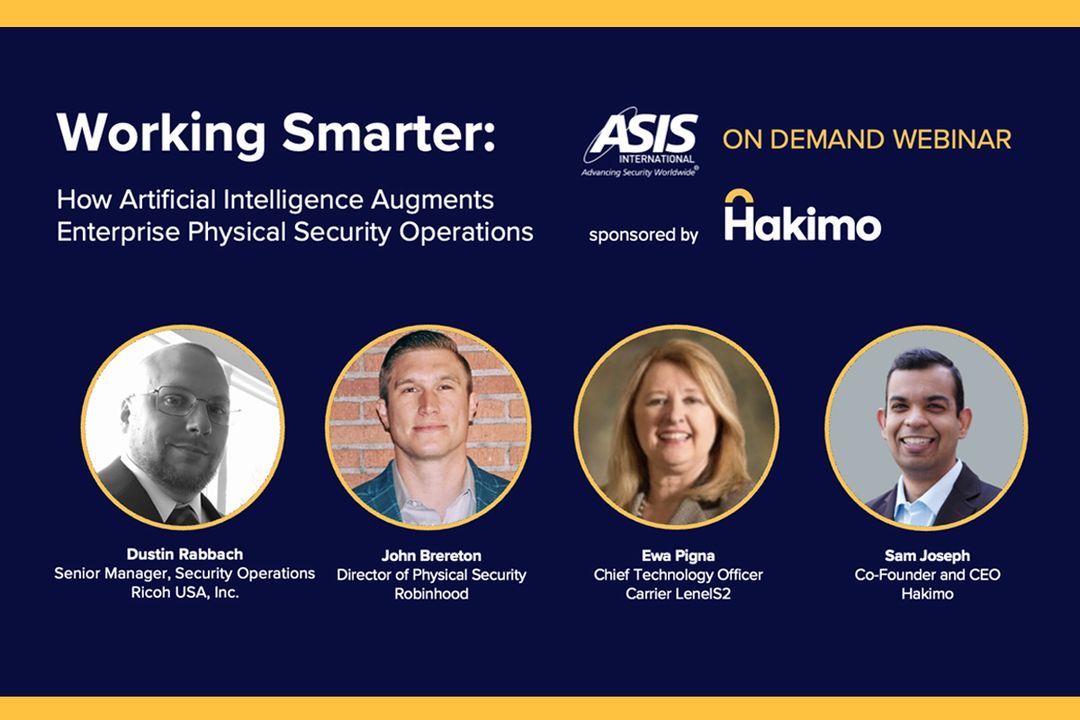 Working Smarter:

How Artificial Intelligence Augments Enterprise Physical Security Operations

ASIS INTERNATIONAL Advancing Security Worldwide®

ON DEMAND WEBINAR

sponsored by Hakimo

Dustin Rabbach
Senior Manager, Security Operations
Ricoh USA, Inc.

John Brereton
Director of Physical Security
Robinhood

Ewa Pigna
Chief Technology Officer
Carrier LenelS2

Sam Joseph
Co-Founder and CEO
Hakimo